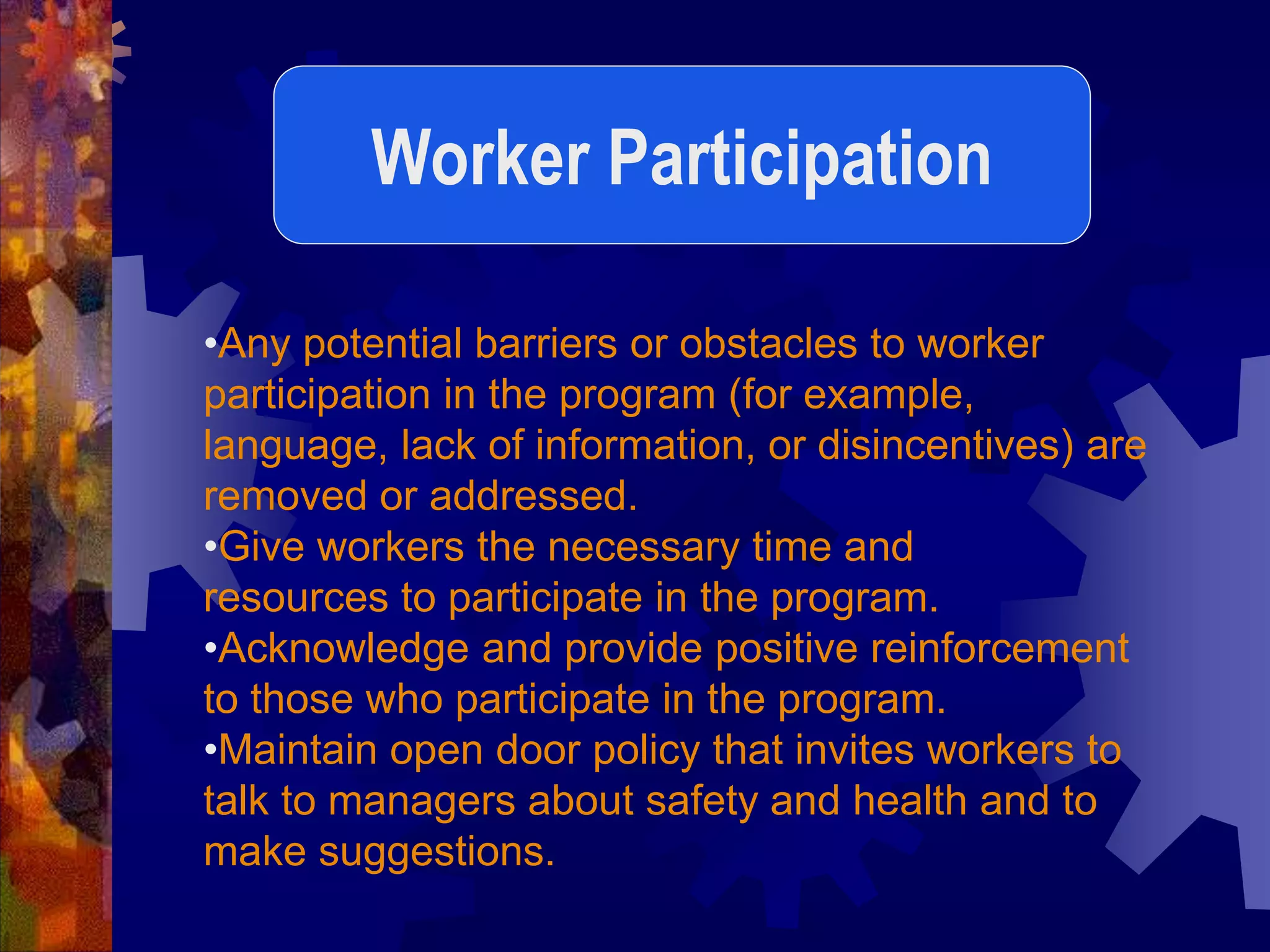 Worker Participation

•Any potential barriers or obstacles to worker participation in the program (for example, language, lack of information, or disincentives) are removed or addressed.
•Give workers the necessary time and resources to participate in the program.
•Acknowledge and provide positive reinforcement to those who participate in the program.
•Maintain open door policy that invites workers to talk to managers about safety and health and to make suggestions.